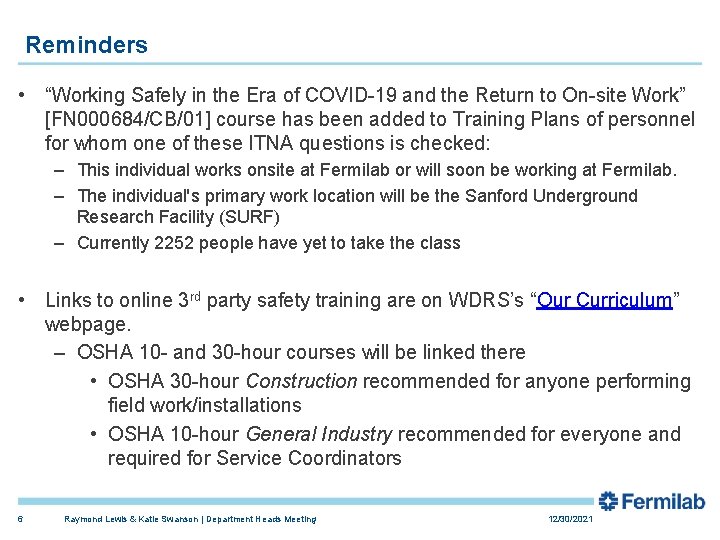 Reminders

• “Working Safely in the Era of COVID-19 and the Return to On-site Work” [FN000684/CB/01] course has been added to Training Plans of personnel for whom one of these ITNA questions is checked:
– This individual works onsite at Fermilab or will soon be working at Fermilab.
– The individual's primary work location will be the Sanford Underground Research Facility (SURF)
– Currently 2252 people have yet to take the class

• Links to online 3$^{rd}$ party safety training are on WDRS’s “Our Curriculum” webpage.
– OSHA 10- and 30-hour courses will be linked there
• OSHA 30-hour Construction recommended for anyone performing field work/installations
• OSHA 10-hour General Industry recommended for everyone and required for Service Coordinators

Fermilab

6 Raymond Lewis & Katie Swanson | Department Heads Meeting 12/30/2021